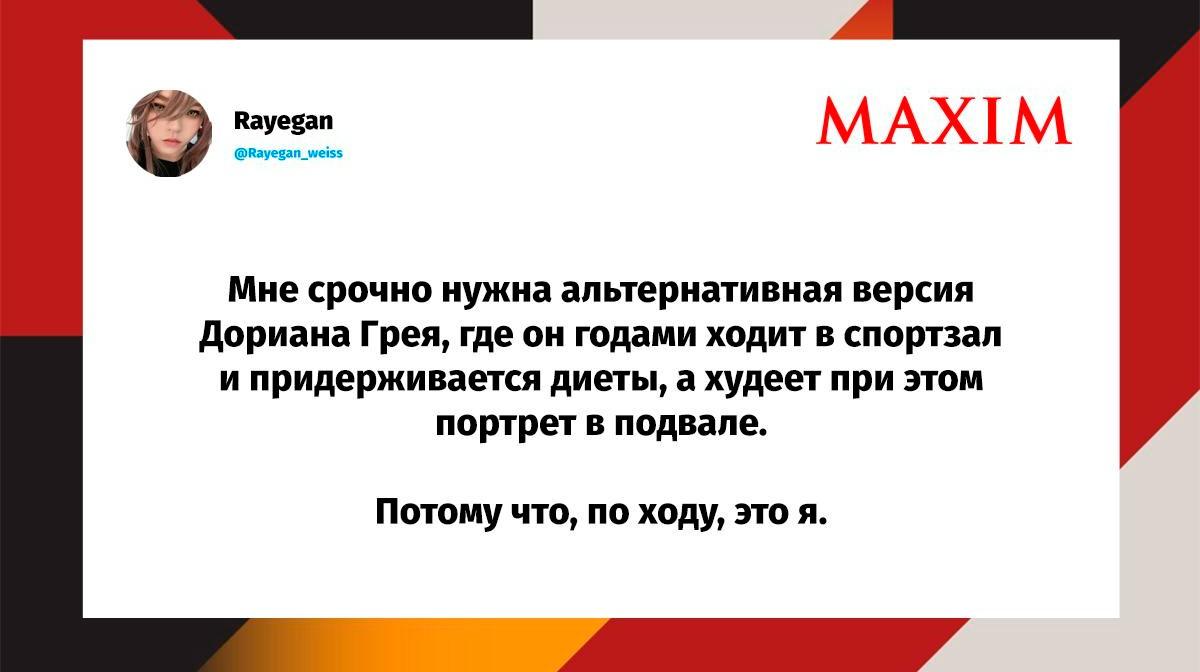 Rayegan
@Rayegan_weiss

MAXIM

Мне срочно нужна альтернативная версия Дориана Грея, где он годами ходит в спортзал и придерживается диеты, а худеет при этом портрет в подвале.

Потому что, по ходу, это я.